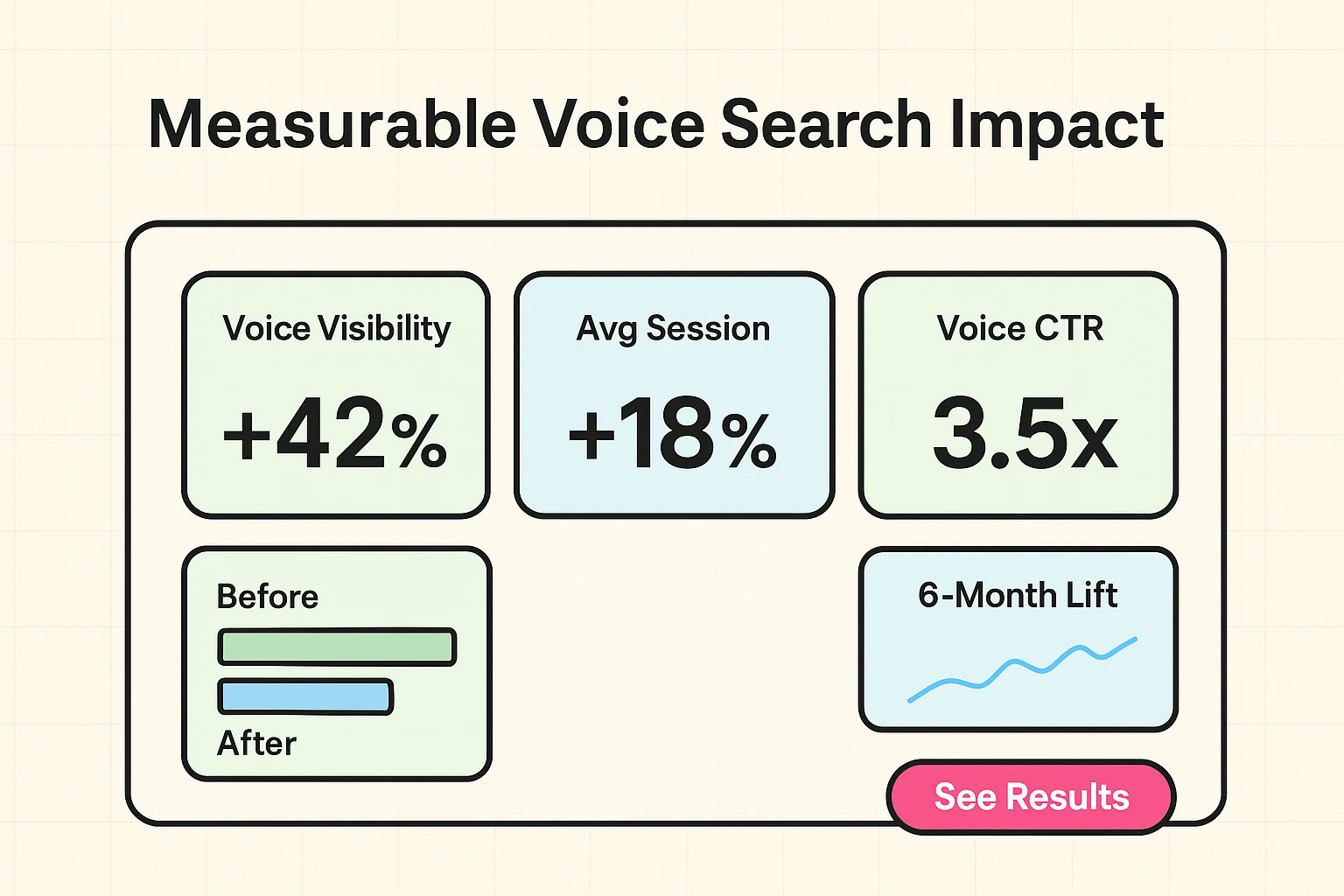 Measurable Voice Search Impact

Voice Visibility

+42%

Avg Session

+18%

Voice CTR

3.5x

Before

After

6-Month Lift

See Results